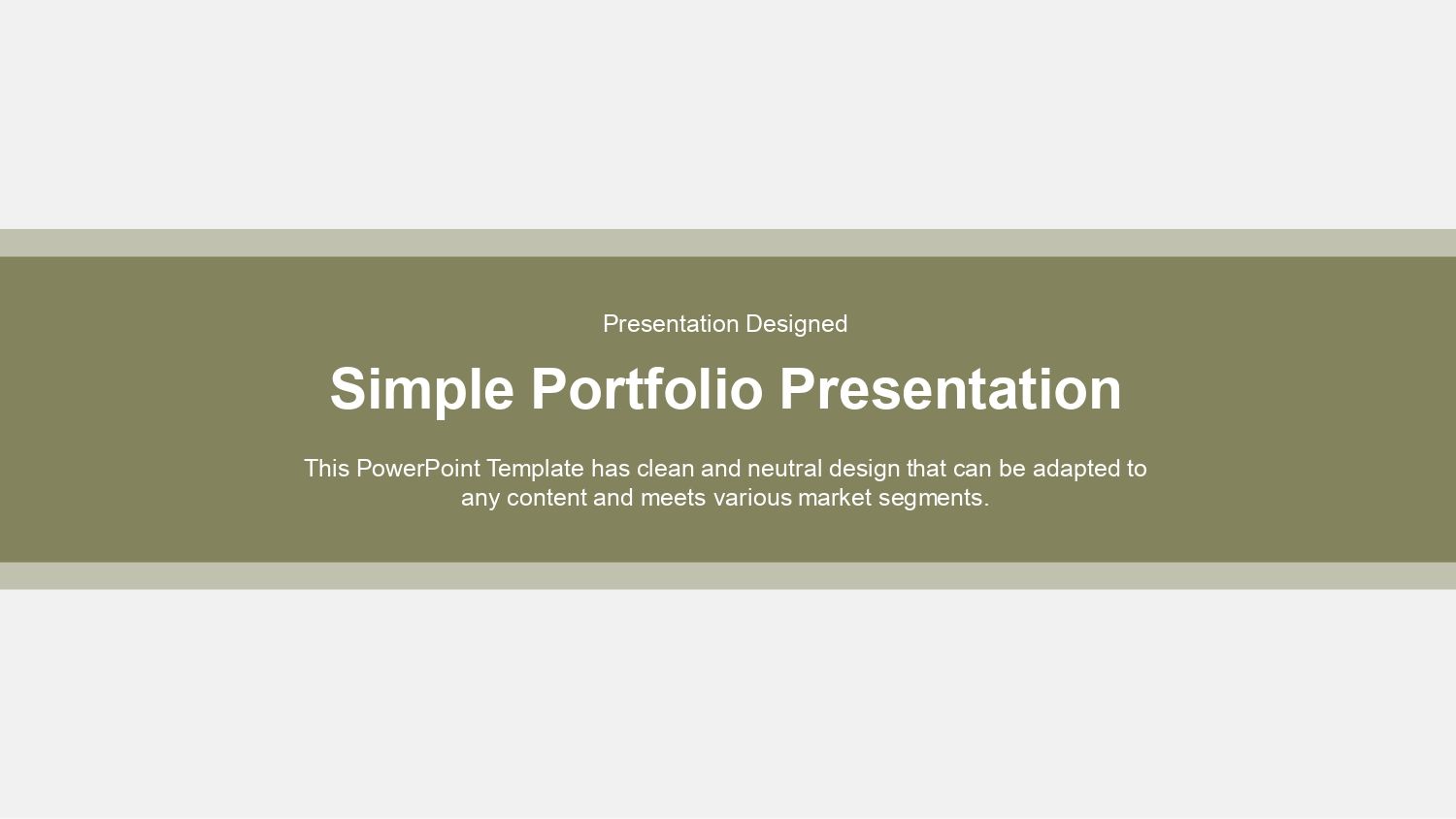 Presentation Designed

Simple Portfolio Presentation

This PowerPoint Template has clean and neutral design that can be adapted to any content and meets various market segments.